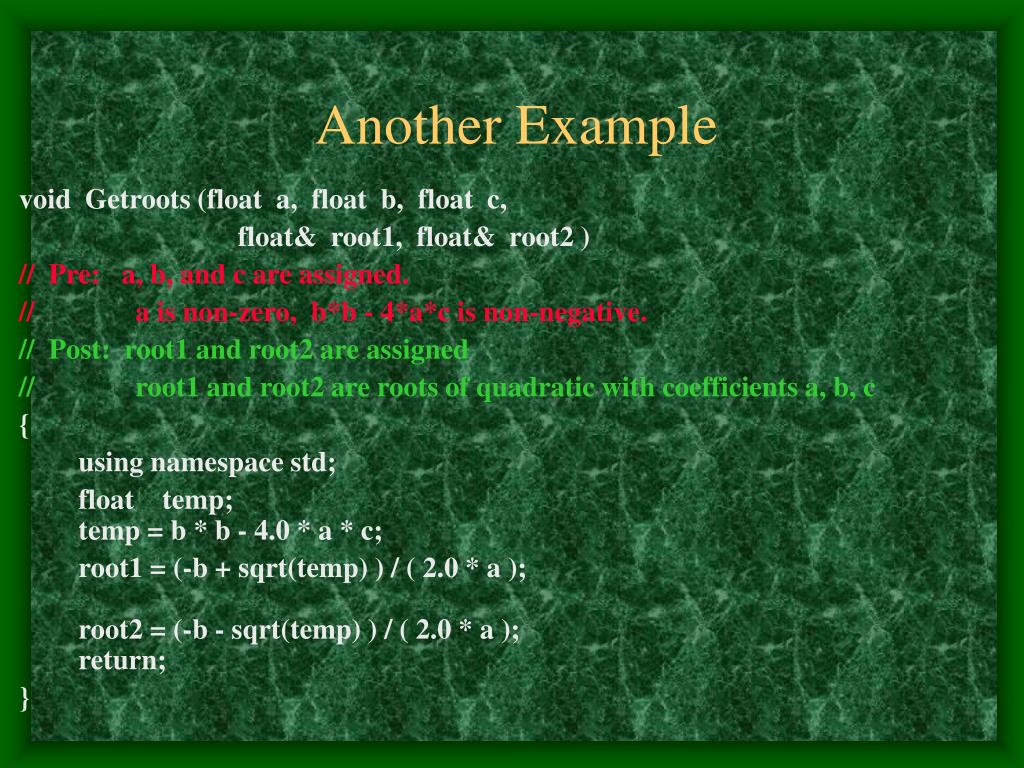 Another Example

void Getroots (float a, float b, float c,
float& root1, float& root2 )
// Pre: a, b, and c are assigned.
// a is non-zero, b*b - 4*a*c is non-negative.
// Post: root1 and root2 are assigned
// root1 and root2 are roots of quadratic with coefficients a, b, c
{
using namespace std;
float temp;
temp = b * b - 4.0 * a * c;
root1 = (-b + sqrt(temp) ) / ( 2.0 * a );

root2 = (-b - sqrt(temp) ) / ( 2.0 * a );
return;
}